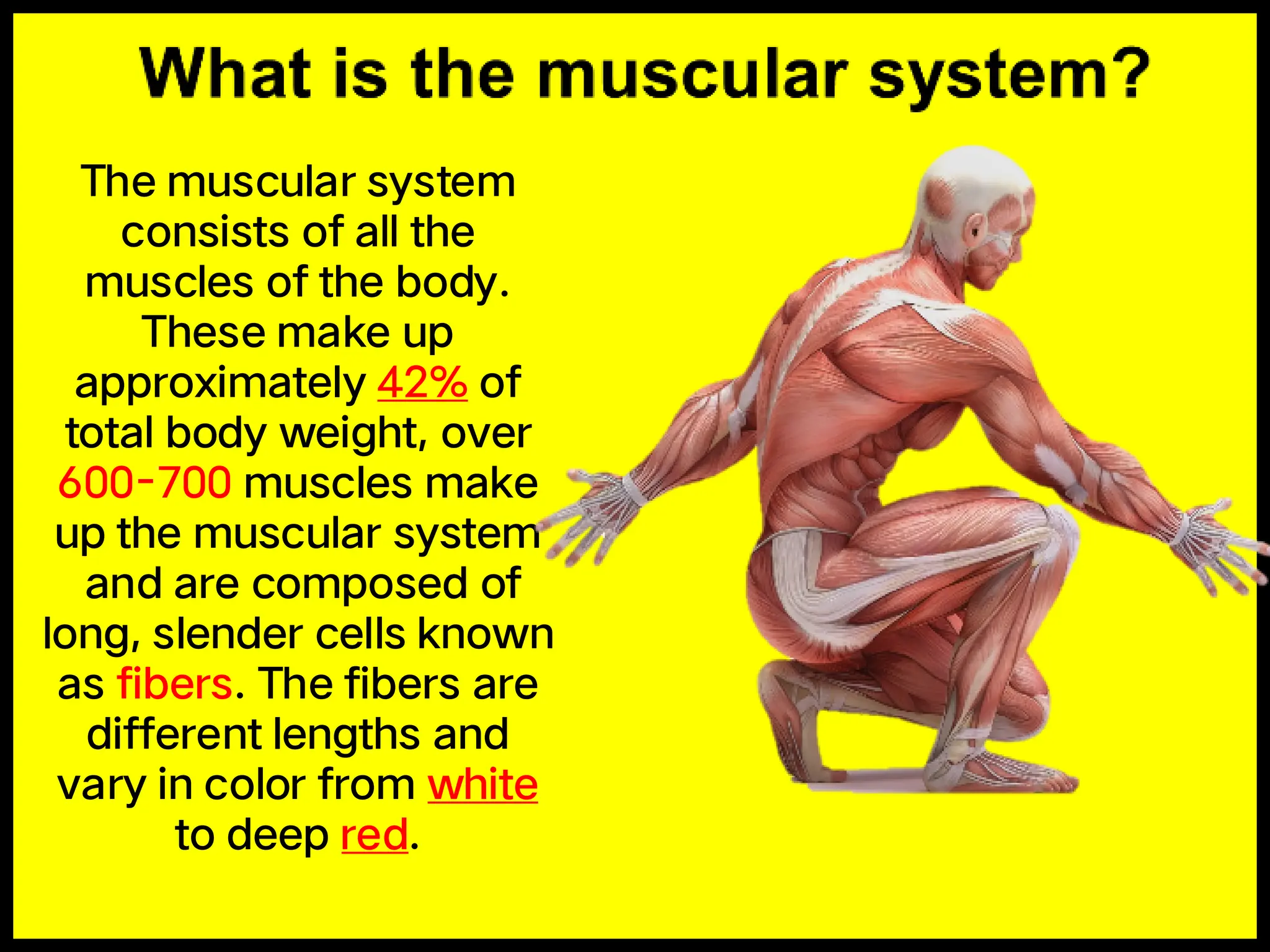 What is the muscular system?

The muscular system consists of all the muscles of the body. These make up approximately 42% of total body weight, over 600-700 muscles make up the muscular system and are composed of long, slender cells known as fibers. The fibers are different lengths and vary in color from white to deep red.